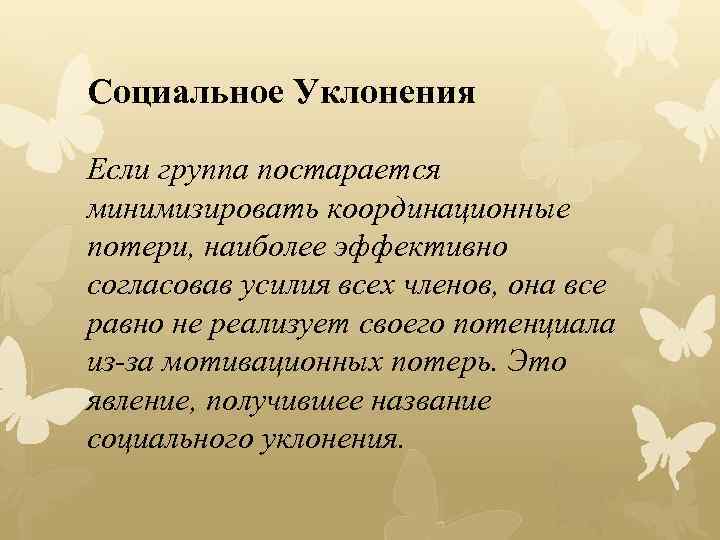 Социальное Уклонения

Если группа постарается минимизировать координационные потери, наиболее эффективно согласовав усилия всех членов, она все равно не реализует своего потенциала из-за мотивационных потерь. Это явление, получившее название социального уклонения.